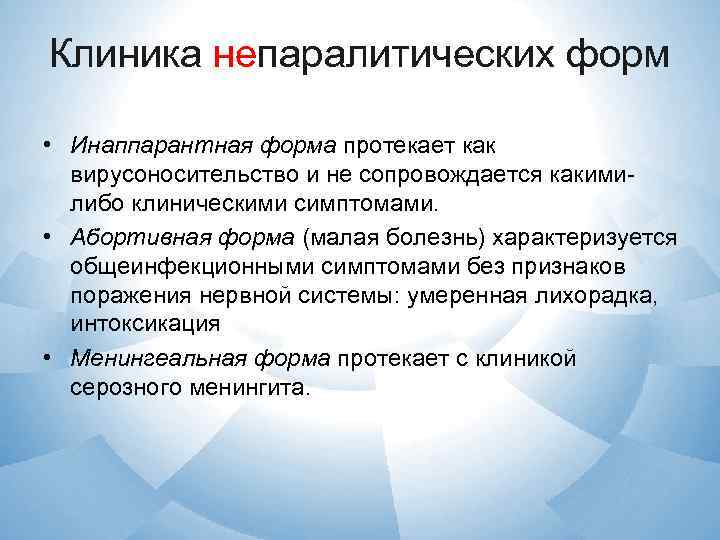 Клиника непаралитических форм

• Инаппарантная форма протекает как вирусоносительство и не сопровождается какими-либо клиническими симптомами.

• Абортивная форма (малая болезнь) характеризуется общеинфекционными симптомами без признаков поражения нервной системы: умеренная лихорадка, интоксикация

• Менингеальная форма протекает с клиникой серозного менингита.